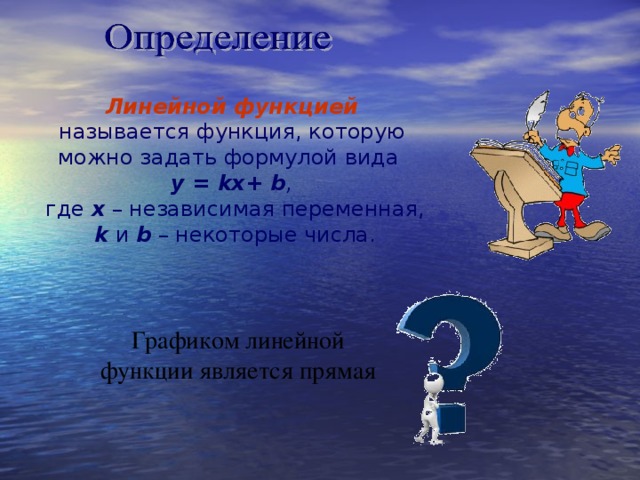 Определение

Линейной функцией называется функция, которую можно задать формулой вида $y = kx + b$, где $x$ – независимая переменная, $k$ и $b$ – некоторые числа.

Графиком линейной функции является прямая